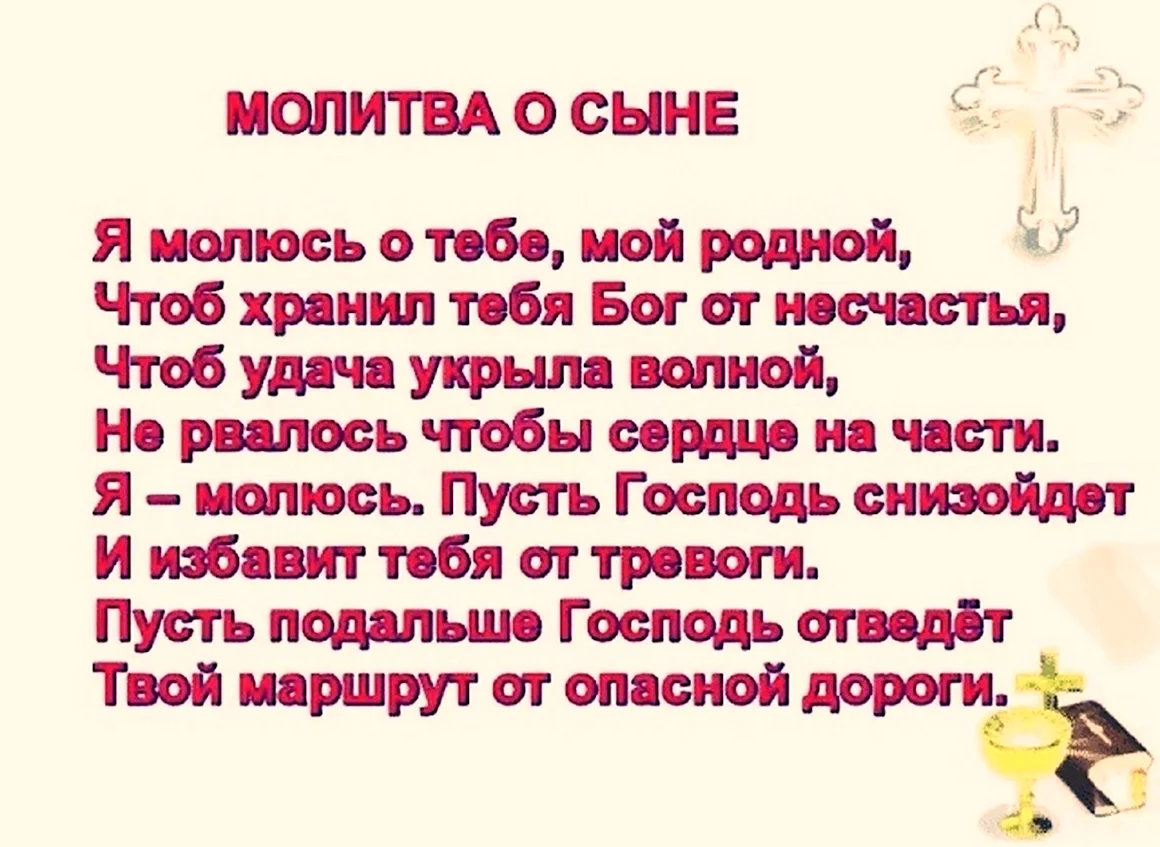 МОЛИТВА О СЫНЕ

Я молюсь о тебе, мой родной,
Чтоб хранил тебя Бог от несчастья,
Чтоб удача укрыла волной,
Не рвалось чтобы сердце на части.
Я – молюсь. Пусть Господь снизойдет
И избавит тебя от тревоги.
Пусть подальше Господь отведёт
Твой маршрут от опасной дороги.